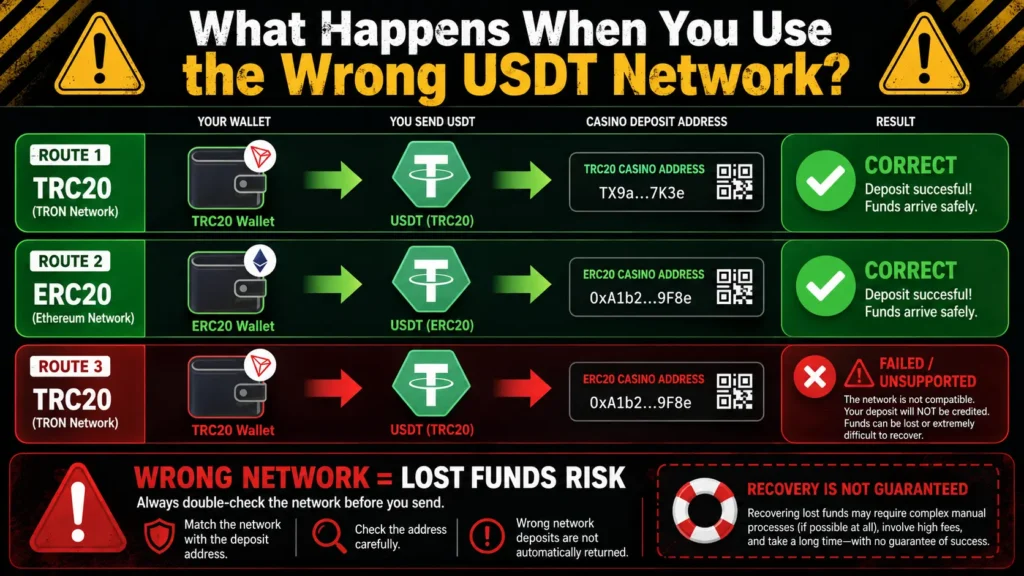 What Happens When You Use the Wrong USDT Network?

| | YOUR WALLET | YOU SEND USDT | CASINO DEPOSIT ADDRESS | RESULT |
|---|---|---|---|---|
| ROUTE 1 TRC20 (TRON Network) | TRC20 Wallet | USDT (TRC20) | TRC20 CASINO ADDRESS TX9a...7K3e | CORRECT Deposit succesful! Funds arrive safely. |
| ROUTE 2 ERC20 (Ethereum Network) | ERC20 Wallet | USDT (ERC20) | ERC20 CASINO ADDRESS 0xA1b2...9F8e | CORRECT Deposit succesful! Funds arrive safely. |
| ROUTE 3 TRC20 (TRON Network) | TRC20 Wallet | USDT (TRC20) | ERC20 CASINO ADDRESS 0xA1b2...9F8e | FAILED / UNSUPPORTED The network is not compatible. Your deposit will NOT be credited. Funds can be lost or extremely difficult to recover. |

WRONG NETWORK = LOST FUNDS RISK

Always double-check the network before you send.

Match the network with the deposit address.

Check the address carefully.

Wrong network deposits are not automatically returned.

RECOVERY IS NOT GUARANTEED

Recovering lost funds may require complex manual processes (if possible at all), involve high fees, and take a long time—with no guarantee of success.